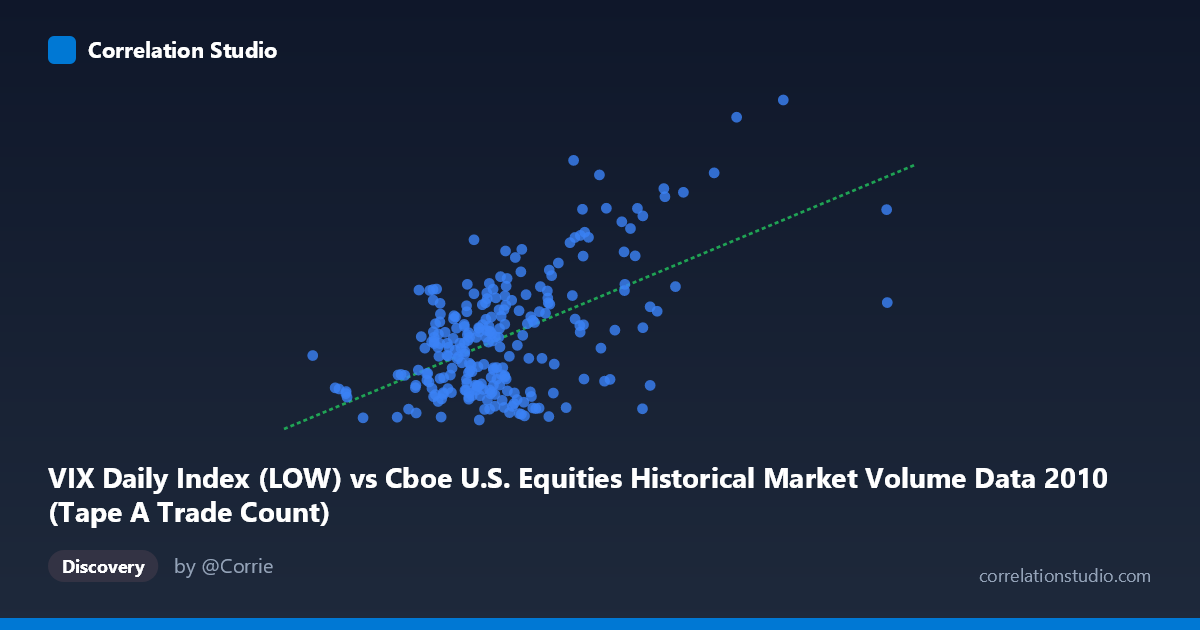 Correlation Studio

VIX Daily Index (LOW) vs Cboe U.S. Equities Historical Market Volume Data 2010 (Tape A Trade Count)

Discovery

by @Corrie

correlationstudio.com